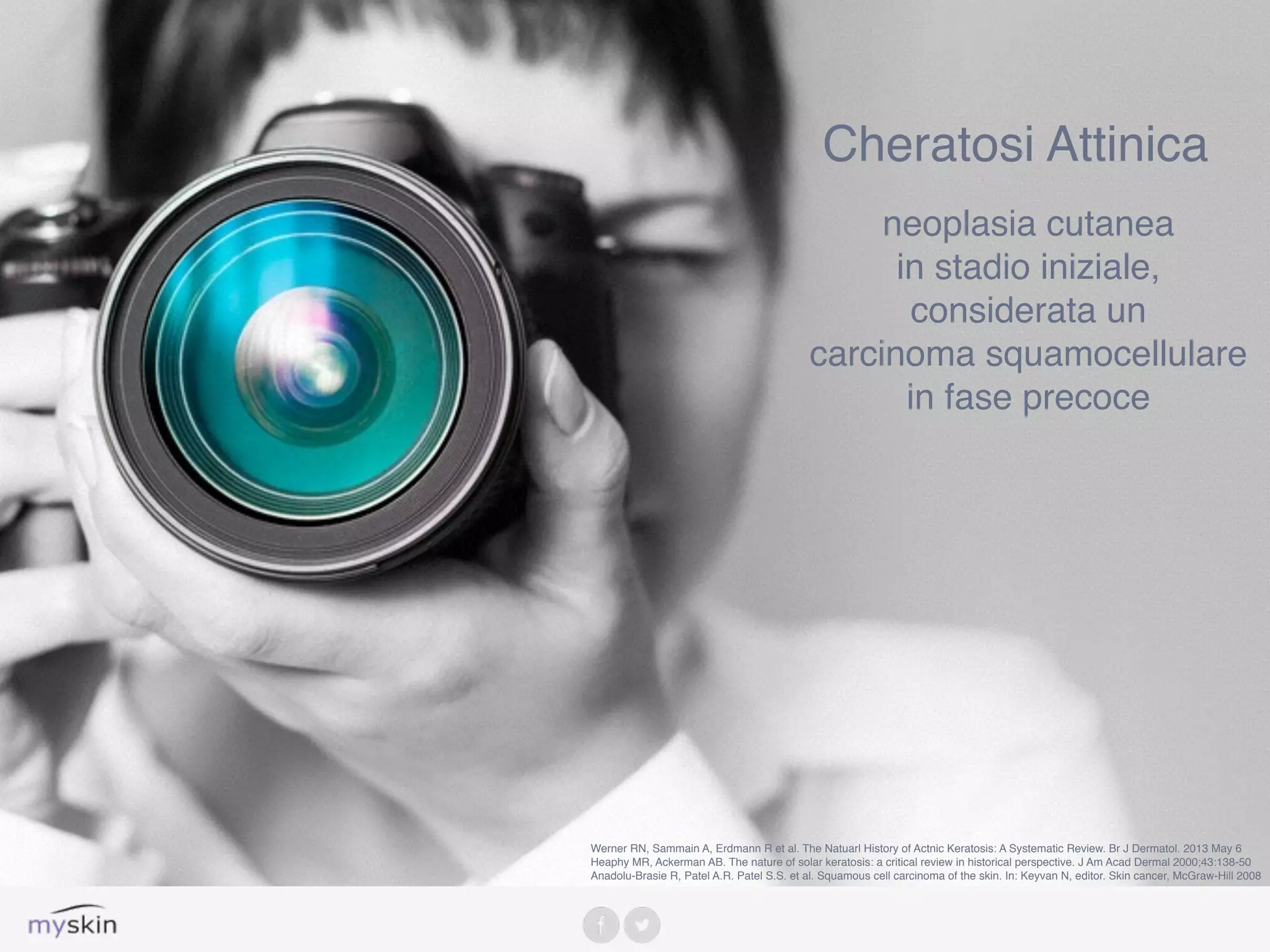 Cheratosi Attinica

neoplasia cutanea in stadio iniziale, considerata un carcinoma squamocellulare in fase precoce

Werner RN, Sammain A, Erdmann R et al. The Natuarl History of Actnic Keratosis: A Systematic Review. Br J Dermatol. 2013 May 6
Heaphy MR, Ackerman AB. The nature of solar keratosis: a critical review in historical perspective. J Am Acad Dermal 2000;43:138-50
Anadolu-Brasie R, Patel A.R. Patel S.S. et al. Squamous cell carcinoma of the skin. In: Keyvan N, editor. Skin cancer, McGraw-Hill 2008

myskin